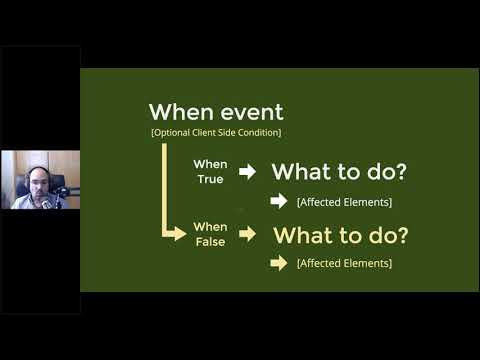 When event
[Optional Client Side Condition]

When True

What to do?

[Affected Elements]

When False

What to do?

[Affected Elements]